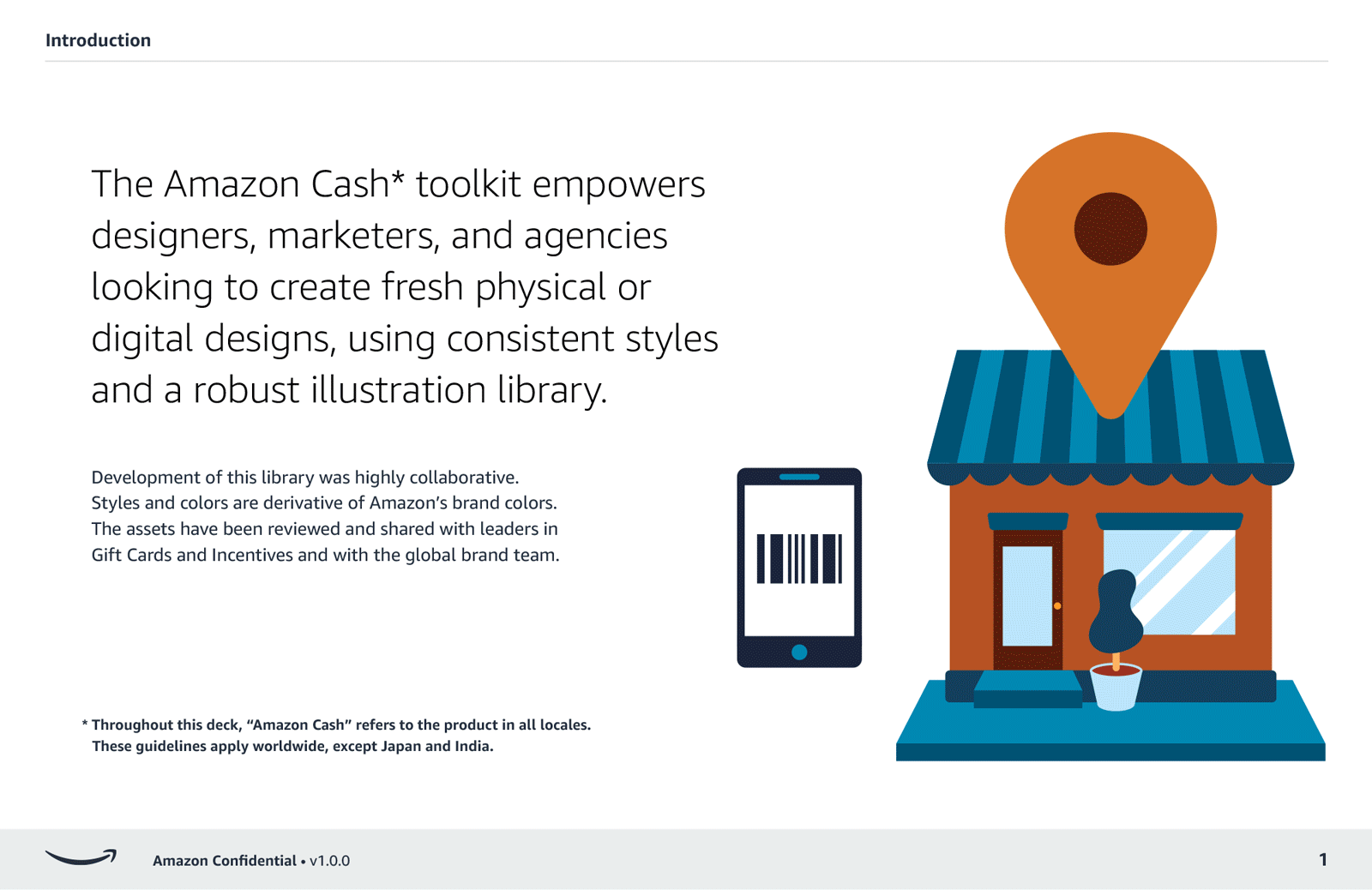 Introduction

The Amazon Cash* toolkit empowers designers, marketers, and agencies looking to create fresh physical or digital designs, using consistent styles and a robust illustration library.

Development of this library was highly collaborative. Styles and colors are derivative of Amazon's brand colors. The assets have been reviewed and shared with leaders in Gift Cards and Incentives and with the global brand team.

* Throughout this deck, "Amazon Cash" refers to the product in all locales. These guidelines apply worldwide, except Japan and India.

Amazon Confidential • v1.0.0

1